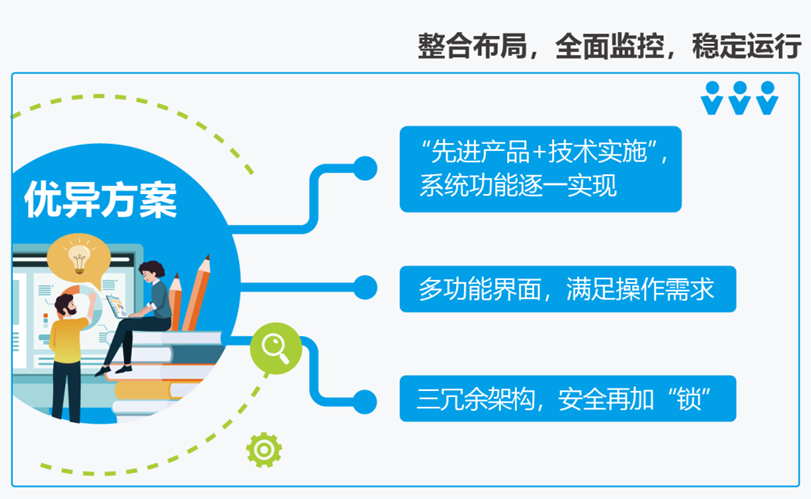 整合布局，全面监控，稳定运行

优异方案

“先进产品+技术实施”，系统功能逐一实现

多功能界面，满足操作需求

三冗余架构，安全再加“锁”